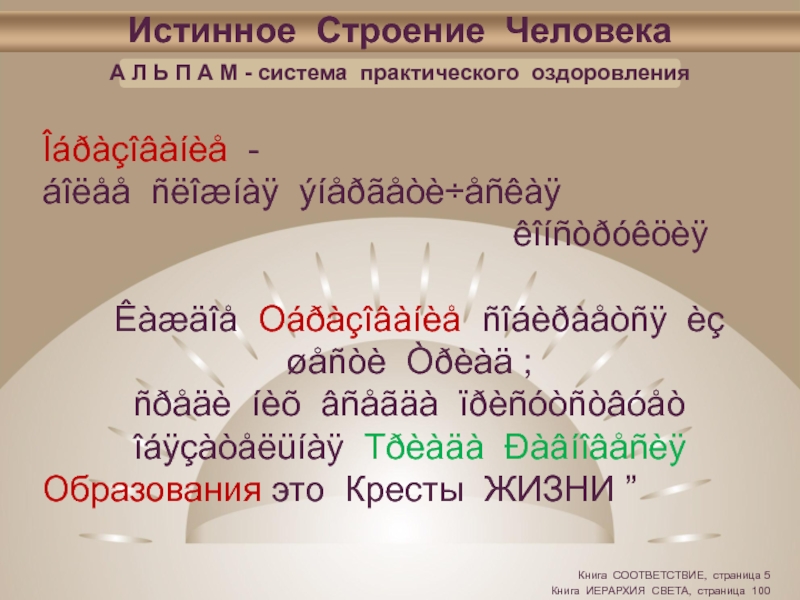 Истинное Строение Человека

А Л Ь П А М - система практического оздоровления

Îáðàçîâàíèå -
áîëåå ñëîæíàÿ ýíåðãåòè÷åñêàÿ
êîíñòðóêöèÿ

Êàæäîå Oáðàçîâàíèå ñîáèðàåòñÿ èç øåñòè Òðèàä ;
ñðåäè íèõ âñåãäà ïðèñóòñòâóåò îáÿçàòåëüíàÿ Tðèàäà Ðàâíîâåñèÿ
Образования это Кресты ЖИЗНИ ”

Книга СООТВЕТСТВИЕ, страница 5
Книга ИЕРАРХИЯ СВЕТА, страница 100